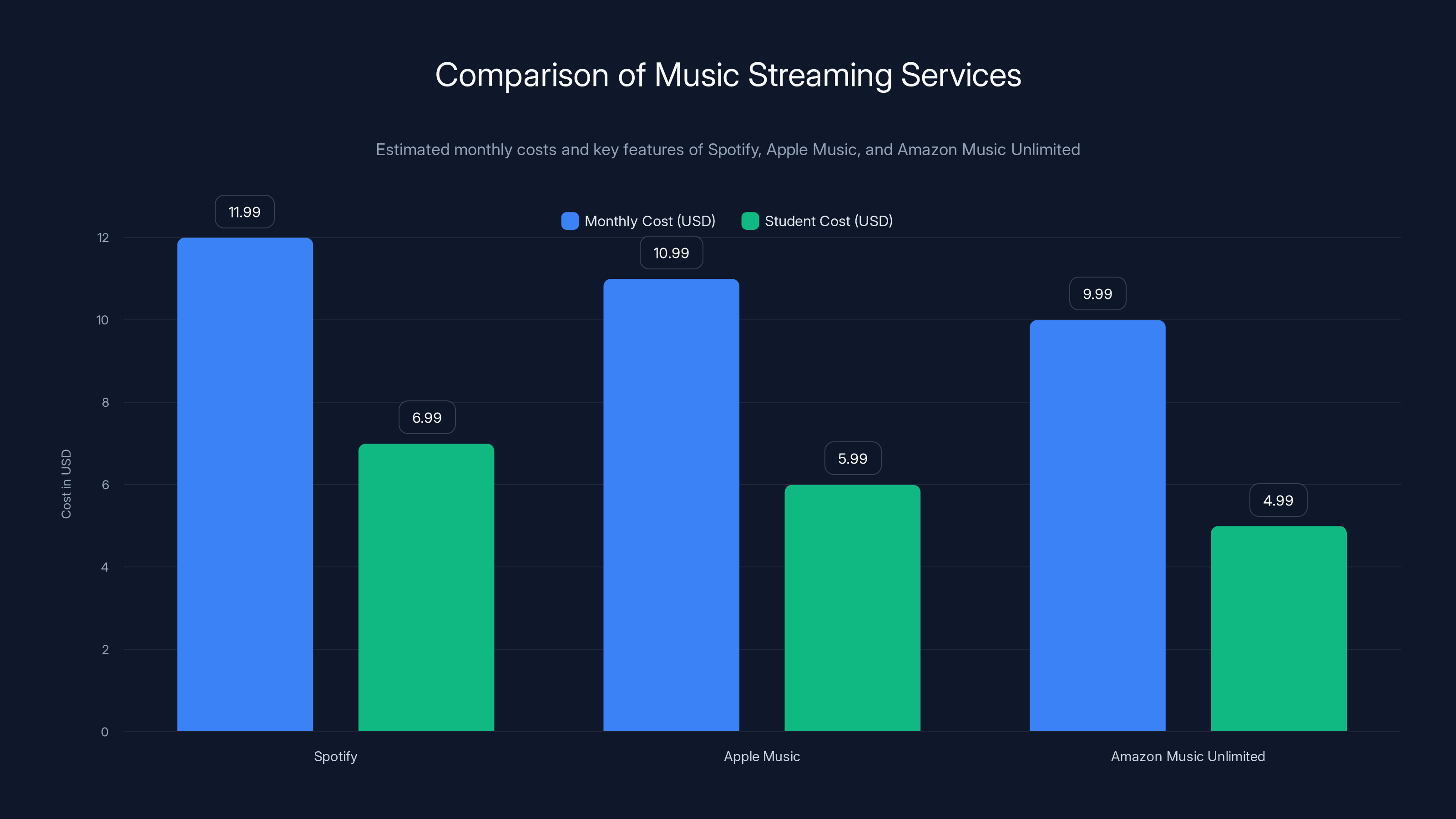 Comparison of Music Streaming Services

Estimated monthly costs and key features of Spotify, Apple Music, and Amazon Music Unlimited

Monthly Cost (USD) Student Cost (USD)

Cost in USD

12
10
8
6
4
2
0

11.99
6.99
10.99
5.99
9.99
4.99

Spotify
Apple Music
Amazon Music Unlimited